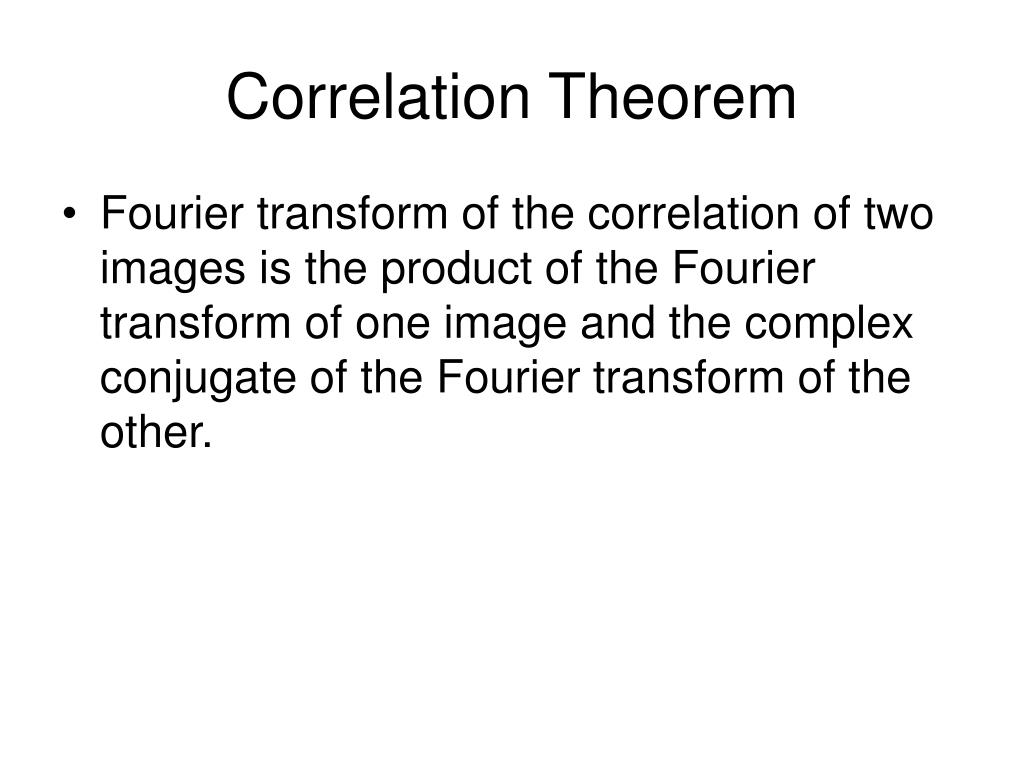 Correlation Theorem

• Fourier transform of the correlation of two images is the product of the Fourier transform of one image and the complex conjugate of the Fourier transform of the other.